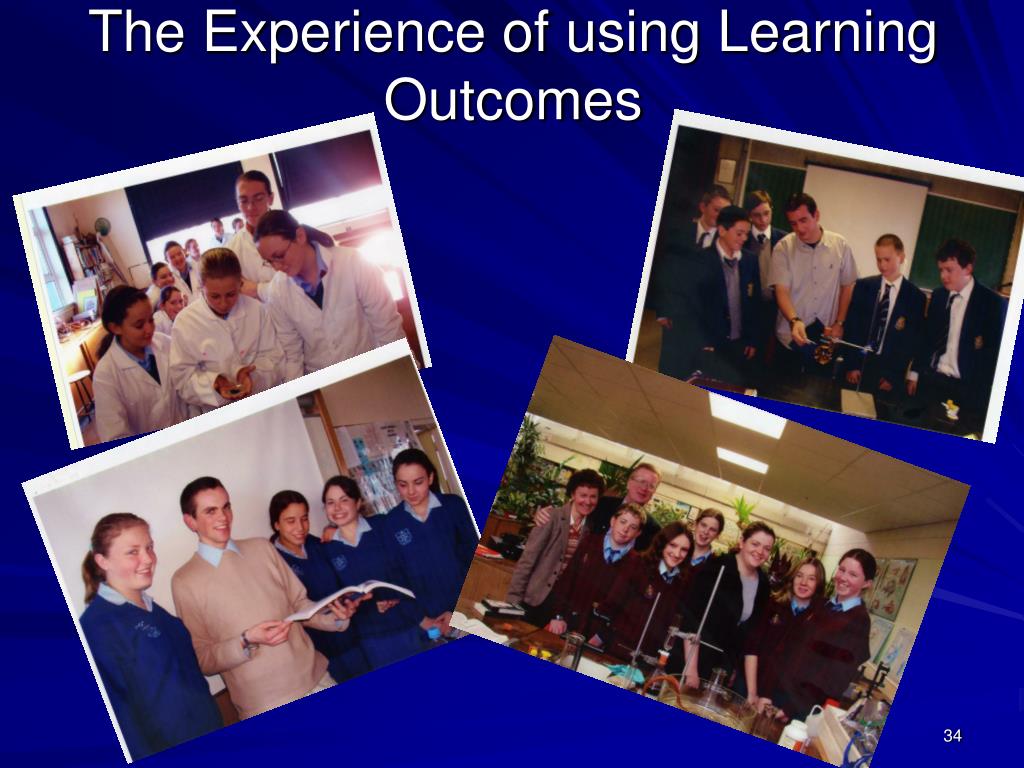 The Experience of using Learning Outcomes

34